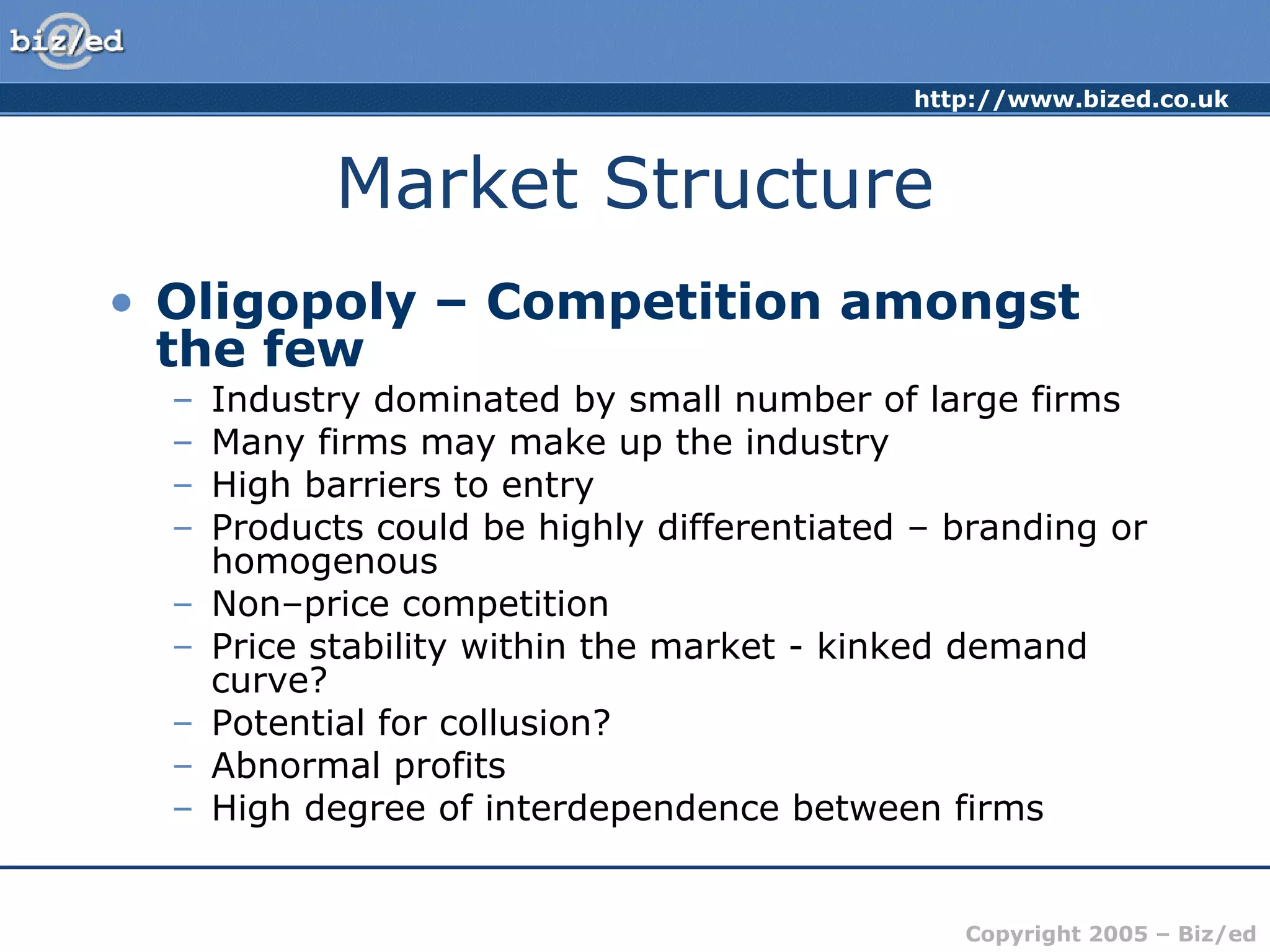 biz/ed

http://www.bized.co.uk

Market Structure

• Oligopoly – Competition amongst the few
– Industry dominated by small number of large firms
– Many firms may make up the industry
– High barriers to entry
– Products could be highly differentiated – branding or homogenous
– Non–price competition
– Price stability within the market - kinked demand curve?
– Potential for collusion?
– Abnormal profits
– High degree of interdependence between firms

Copyright 2005 – Biz/ed